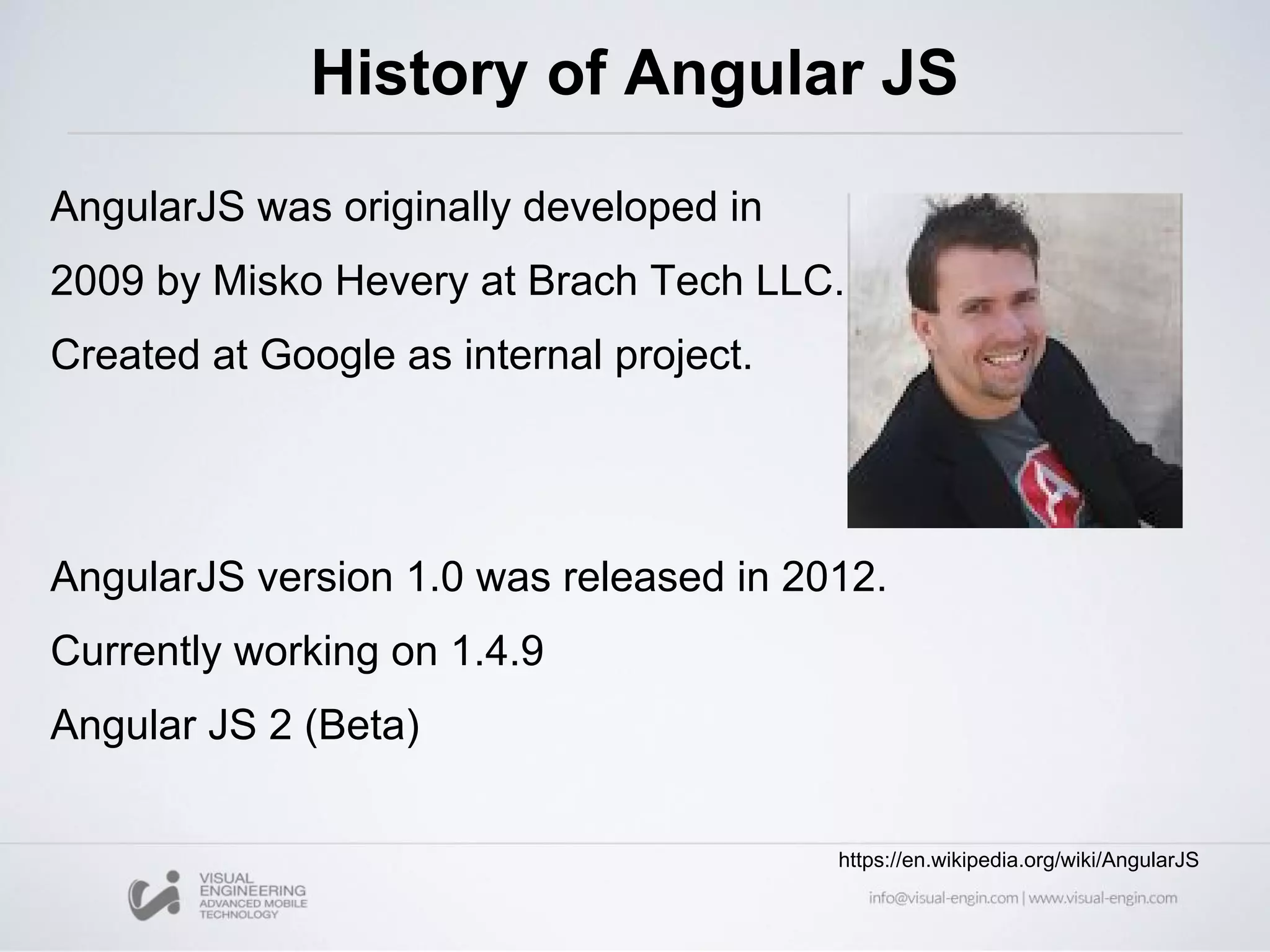 History of Angular JS

AngularJS was originally developed in 2009 by Misko Hevery at Brach Tech LLC.
Created at Google as internal project.

AngularJS version 1.0 was released in 2012.
Currently working on 1.4.9
Angular JS 2 (Beta)

https://en.wikipedia.org/wiki/AngularJS

VISUAL ENGINEERING ADVANCED MOBILE TECHNOLOGY

info@visual-engin.com | www.visual-engin.com